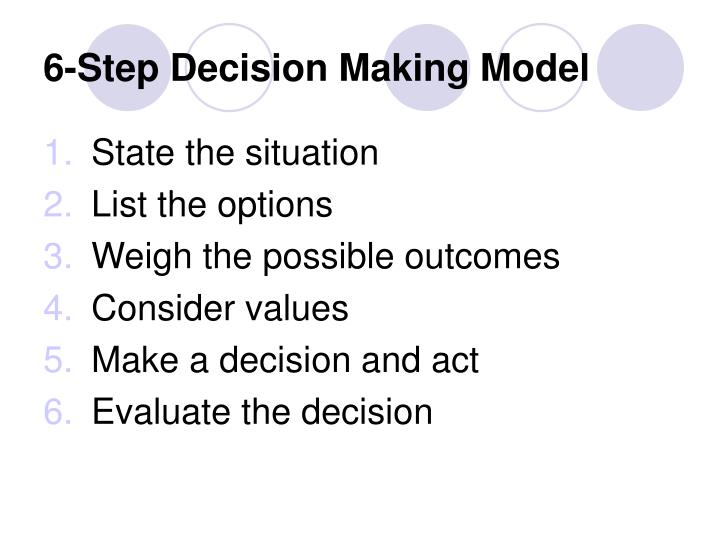 6-Step Decision Making Model

1. State the situation
2. List the options
3. Weigh the possible outcomes
4. Consider values
5. Make a decision and act
6. Evaluate the decision